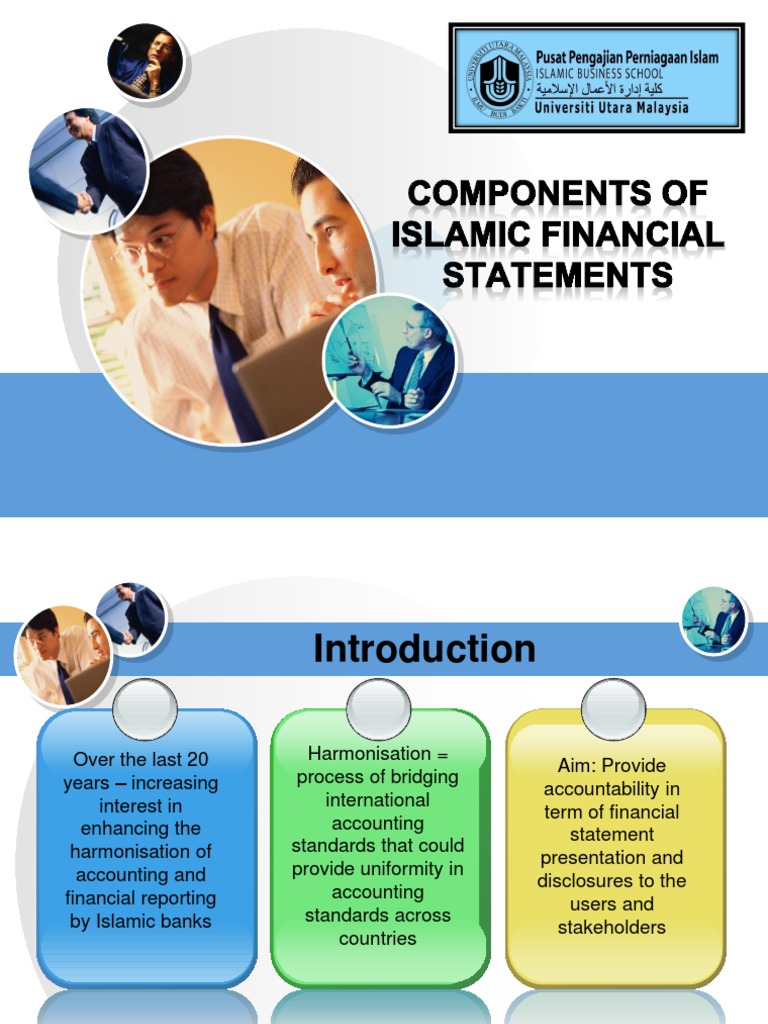 Pusat Pengajian Perniagaan Islam
ISLAMIC BUSINESS SCHOOL
كلية إدارة الأعمال الإسلامية
Universiti Utara Malaysia

UNIVERSITI UTARA MALAYSIA
ILMU BUDI BAKTI

COMPONENTS OF ISLAMIC FINANCIAL STATEMENTS

Introduction

Over the last 20 years – increasing interest in enhancing the harmonisation of accounting and financial reporting by Islamic banks

Harmonisation = process of bridging international accounting standards that could provide uniformity in accounting standards across countries

Aim: Provide accountability in term of financial statement presentation and disclosures to the users and stakeholders